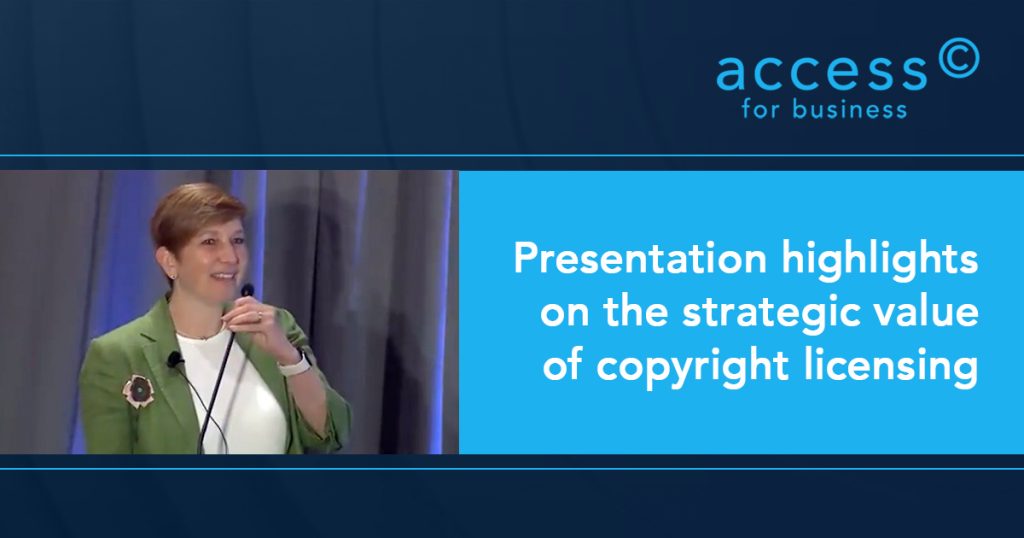 access©
for business

Presentation highlights on the strategic value of copyright licensing